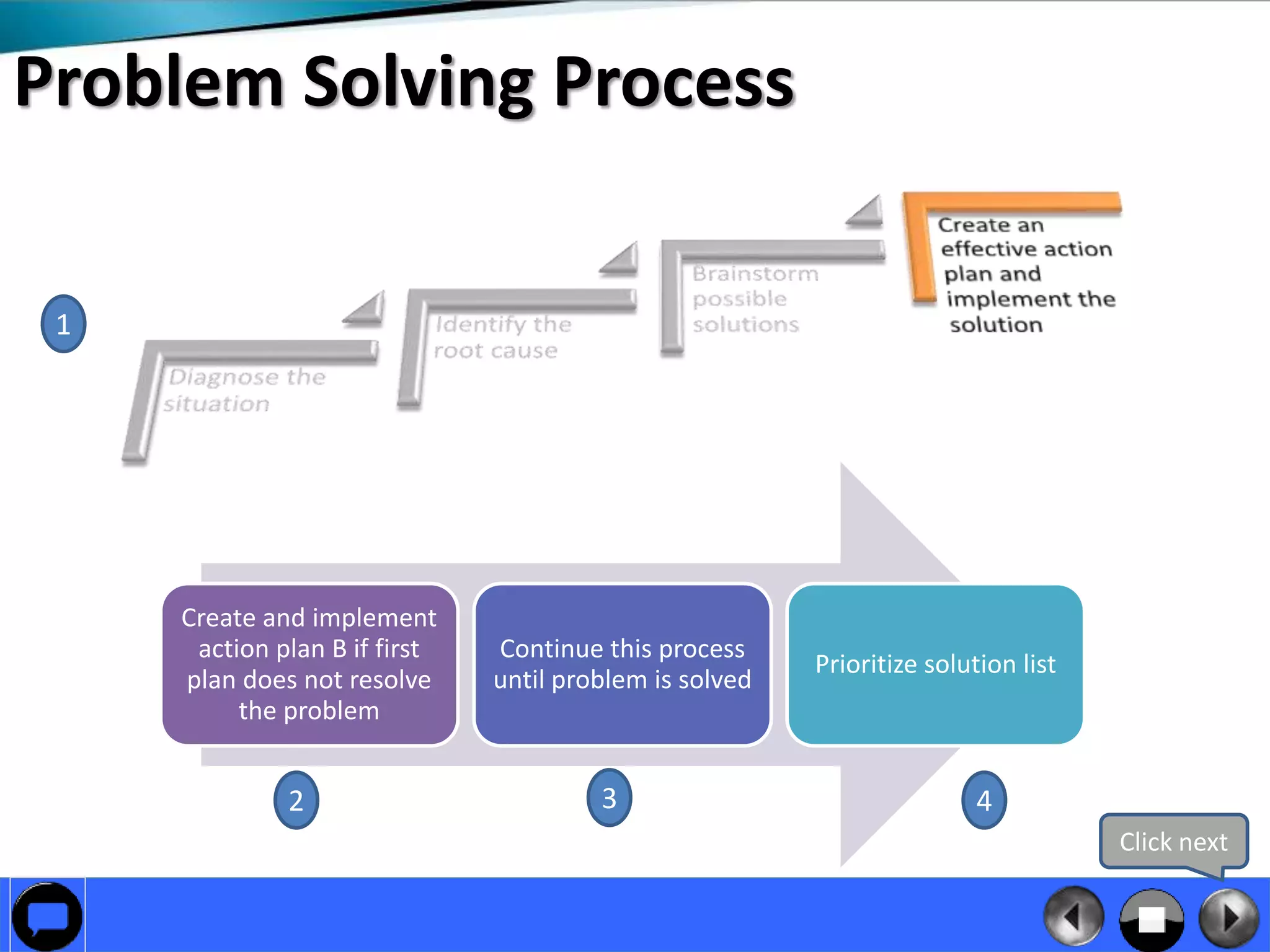 Problem Solving Process

1

Diagnose the situation

Identify the root cause

Brainstorm possible solutions

Create an effective action plan and implement the solution

Create and implement action plan B if first plan does not resolve the problem

Continue this process until problem is solved

Prioritize solution list

2

3

4

Click next